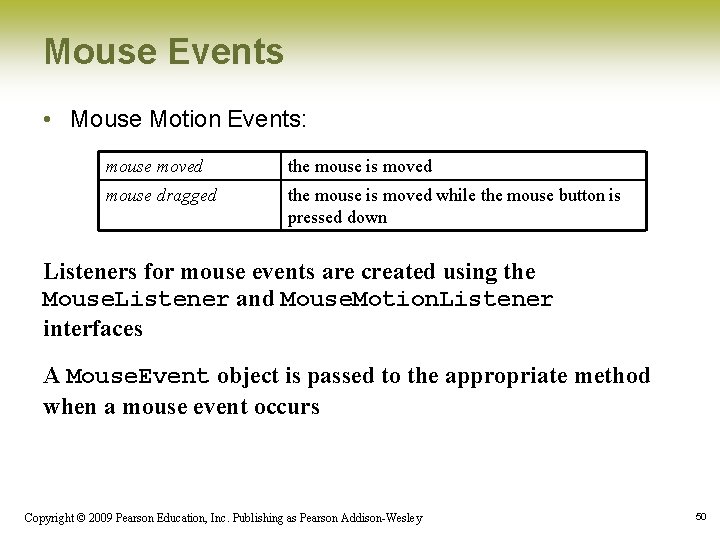 Mouse Events

• Mouse Motion Events:

| mouse moved | the mouse is moved |
|---|---|
| mouse dragged | the mouse is moved while the mouse button is pressed down |

Listeners for mouse events are created using the MouseListener and MouseMotionListener interfaces

A MouseEvent object is passed to the appropriate method when a mouse event occurs

Copyright © 2009 Pearson Education, Inc. Publishing as Pearson Addison-Wesley

50